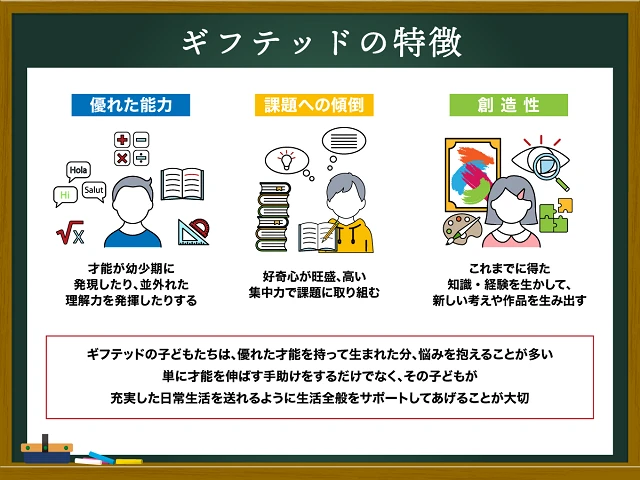 ギフテッドの特徴

優れた能力

Hola
Hi
Salut

才能が幼少期に発現したり、並外れた理解力を発揮したりする

課題への傾倒

好奇心が旺盛、高い集中力で課題に取り組む

創造性

これまでに得た知識・経験を生かして、新しい考えや作品を生み出す

ギフテッドの子どもたちは、優れた才能を持って生まれた分、悩みを抱えることが多い
単に才能を伸ばす手助けをするだけでなく、その子どもが
充実した日常生活を送れるように生活全般をサポートしてあげることが大切